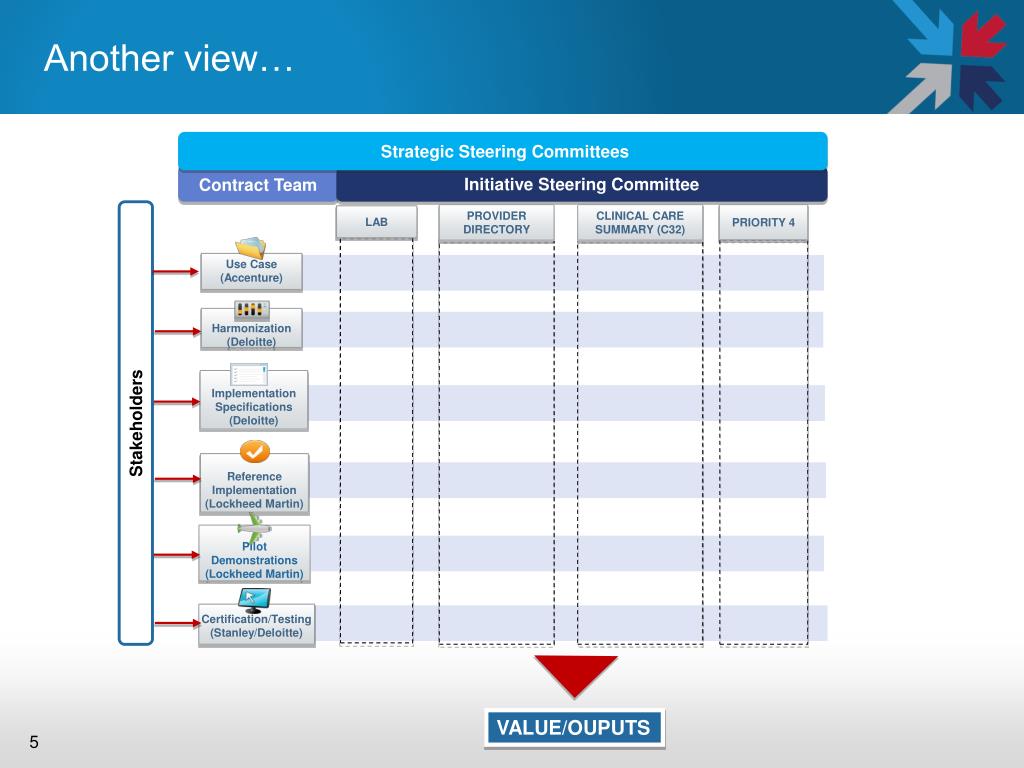 Another view…

Strategic Steering Committees

Contract Team

Initiative Steering Committee

LAB

PROVIDER DIRECTORY

CLINICAL CARE SUMMARY (C32)

PRIORITY 4

Stakeholders

Use Case (Accenture)

Harmonization (Deloitte)

Implementation Specifications (Deloitte)

Reference Implementation (Lockheed Martin)

Pilot Demonstrations (Lockheed Martin)

Certification/Testing (Stanley/Deloitte)

VALUE/OUPUTS

5